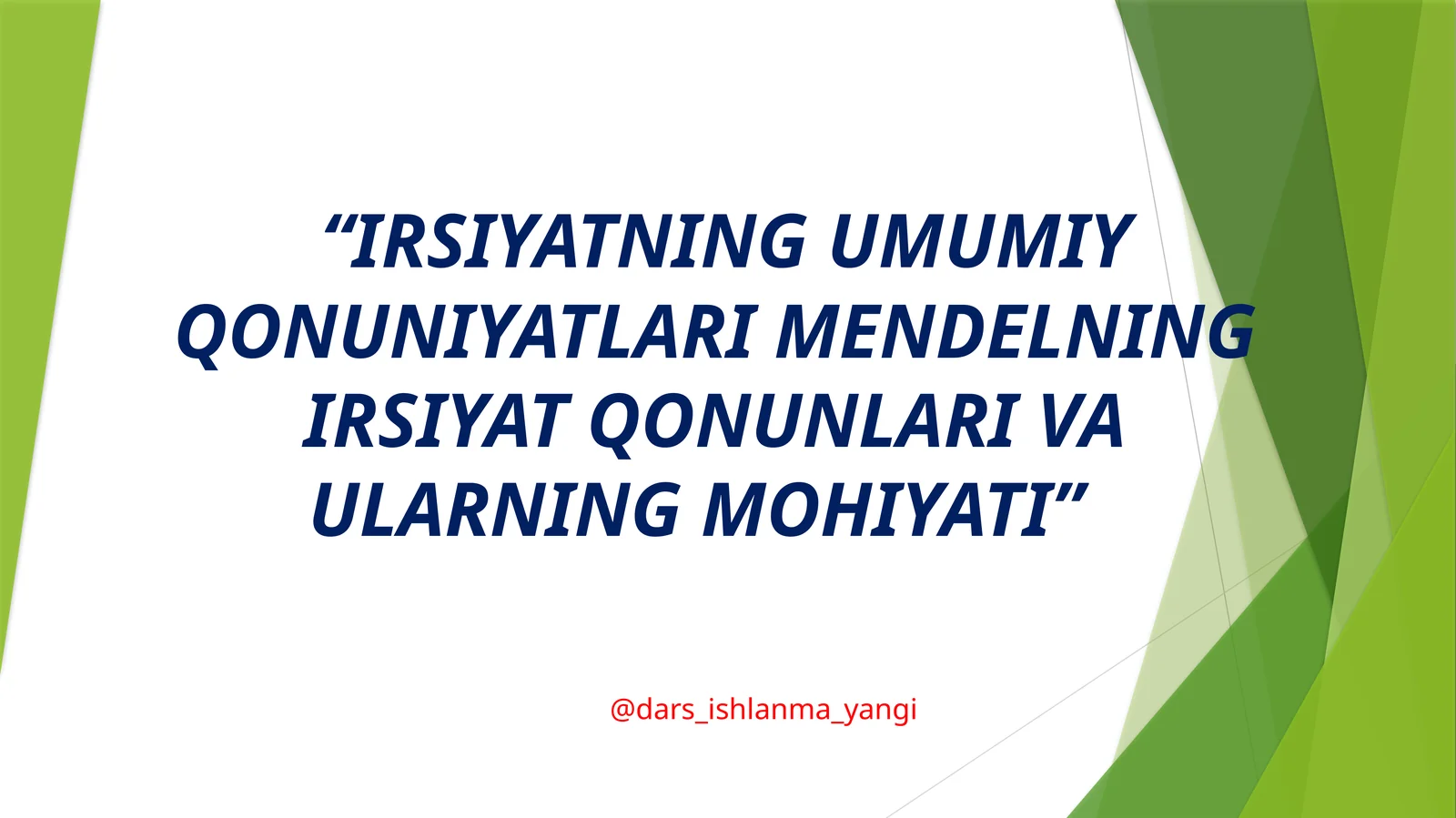 “IRSIYATNING UMUMIY QONUNIYATLARI MENDELNING IRSIYAT QONUNLARI VA ULARNING MOHIYATI”

@dars_ishlanma_yangi